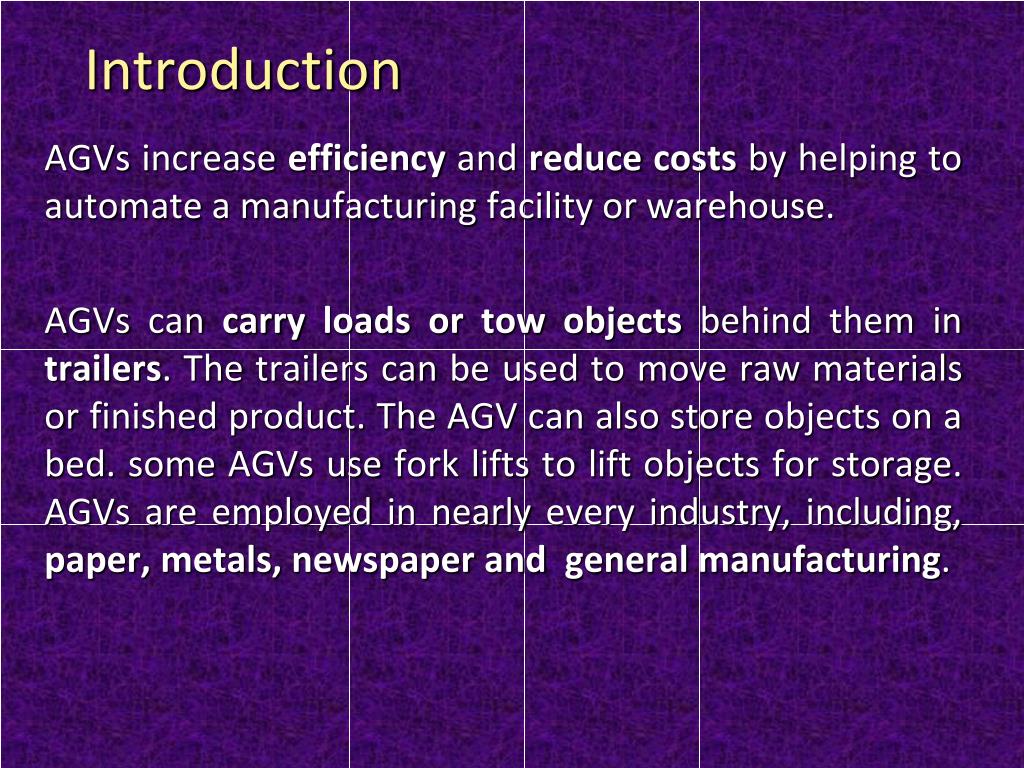 Introduction

AGVs increase efficiency and reduce costs by helping to automate a manufacturing facility or warehouse.

AGVs can carry loads or tow objects behind them in trailers. The trailers can be used to move raw materials or finished product. The AGV can also store objects on a bed. some AGVs use fork lifts to lift objects for storage. AGVs are employed in nearly every industry, including, paper, metals, newspaper and general manufacturing.